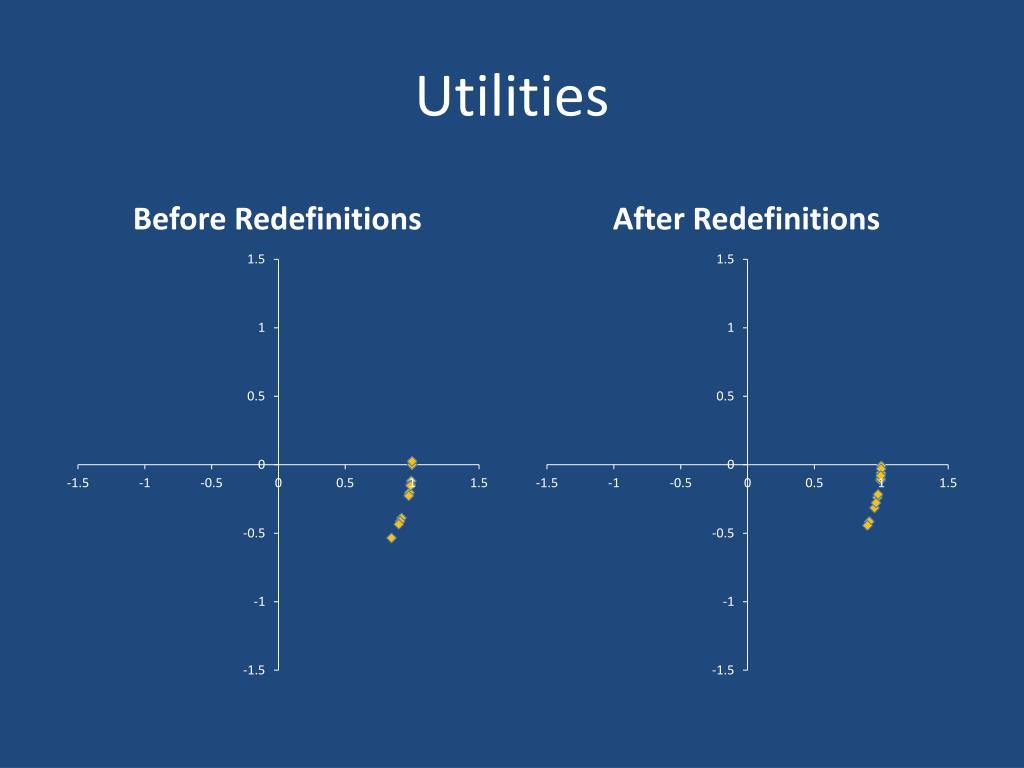 Utilities

Before Redefinitions

1.5
1
0.5
0
-0.5
-1
-1.5

-1.5 -1 -0.5 0 0.5 1 1.5

After Redefinitions

1.5
1
0.5
0
-0.5
-1
-1.5

-1.5 -1 -0.5 0 0.5 1 1.5